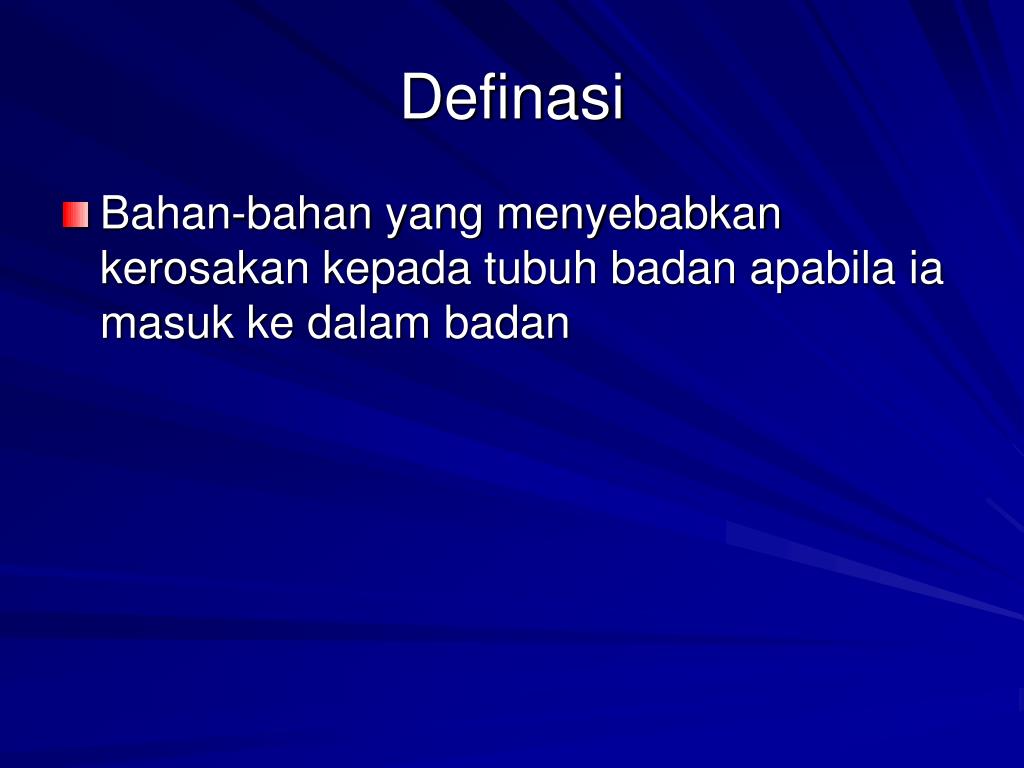 Definasi

Bahan-bahan yang menyebabkan kerosakan kepada tubuh badan apabila ia masuk ke dalam badan